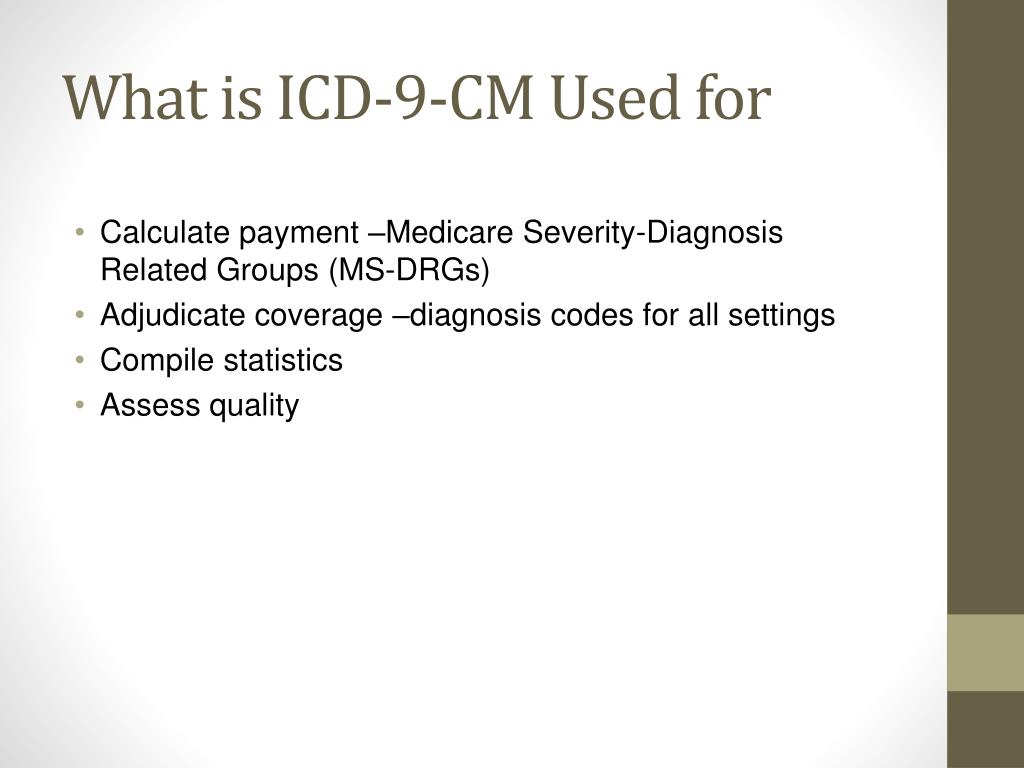 What is ICD-9-CM Used for

• Calculate payment –Medicare Severity-Diagnosis Related Groups (MS-DRGs)
• Adjudicate coverage –diagnosis codes for all settings
• Compile statistics
• Assess quality